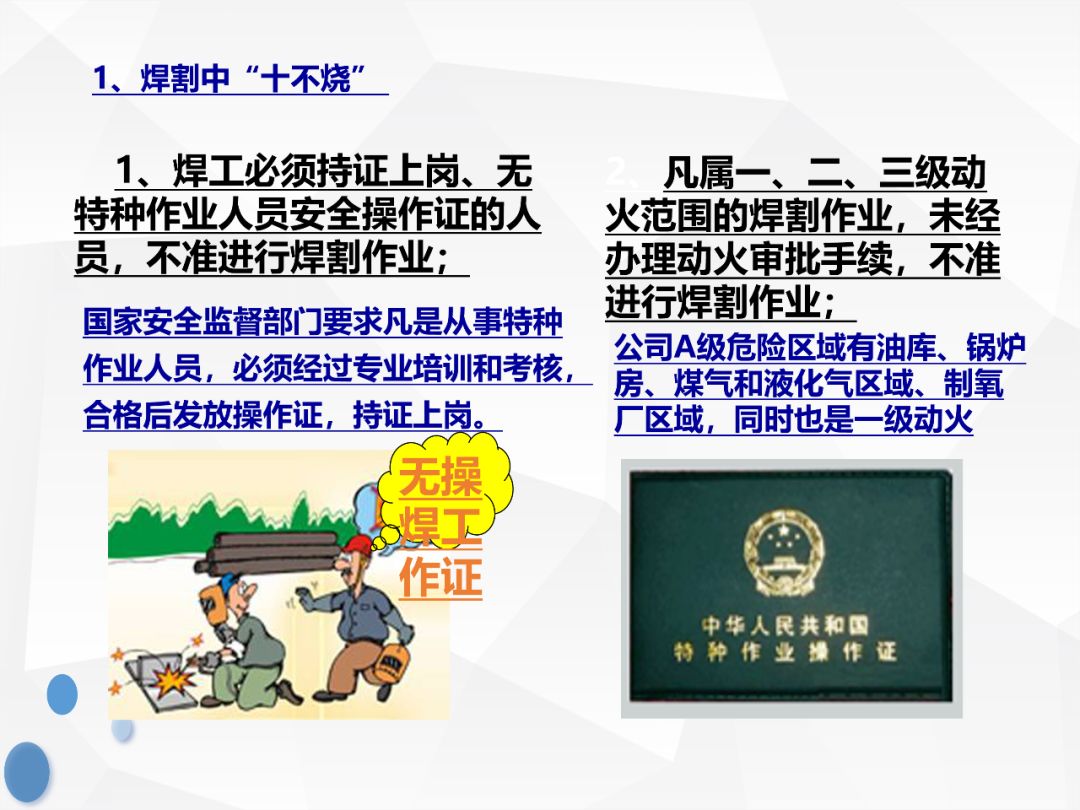 1、焊割中“十不烧”

1、焊工必须持证上岗、无特种作业人员安全操作证的人员，不准进行焊割作业；

国家安全监督部门要求凡是从事特种作业人员，必须经过专业培训和考核，合格后发放操作证，持证上岗。

无操
焊工
作证

2、凡属一、二、三级动火范围的焊割作业，未经办理动火审批手续，不准进行焊割作业；

公司A级危险区域有油库、锅炉房、煤气和液化气区域、制氧厂区域，同时也是一级动火

中华人民共和国
特种作业操作证